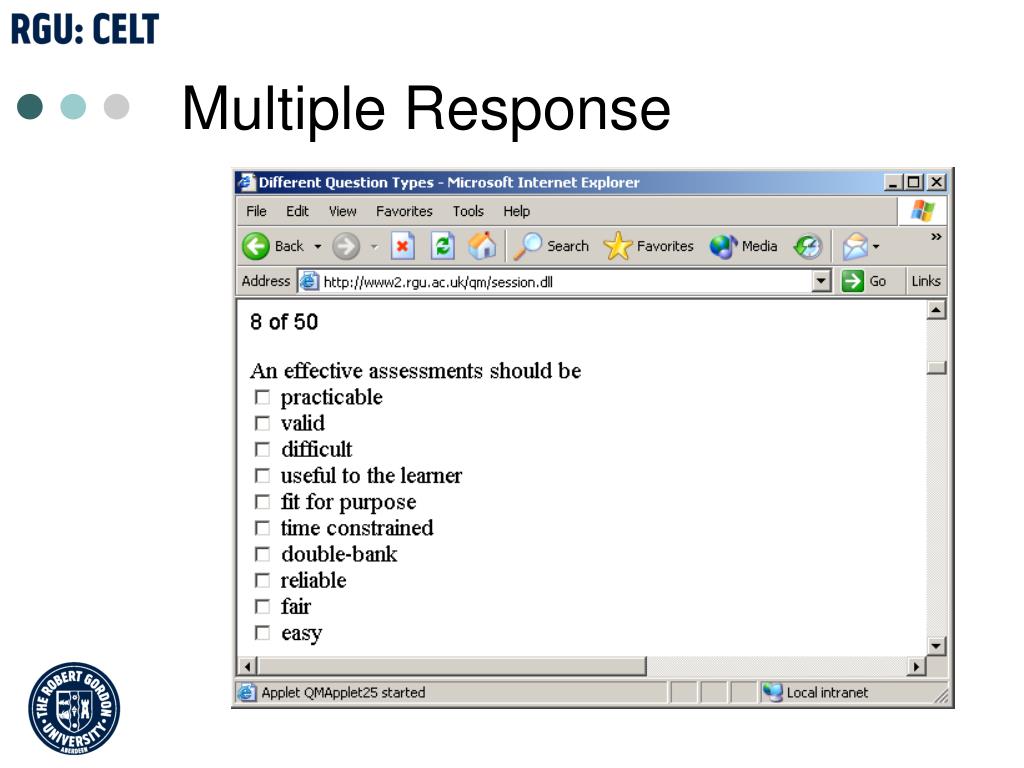 RGU: CELT

Multiple Response

Different Question Types - Microsoft Internet Explorer

File Edit View Favorites Tools Help

Back Search Favorites Media

Address http://www2.rgu.ac.uk/qm/session.dll Go Links

8 of 50

An effective assessments should be
☐ practicable
☐ valid
☐ difficult
☐ useful to the learner
☐ fit for purpose
☐ time constrained
☐ double-bank
☐ reliable
☐ fair
☐ easy

Applet QMApplet25 started Local intranet

THE ROBERT GORDON UNIVERSITY ABERDEEN